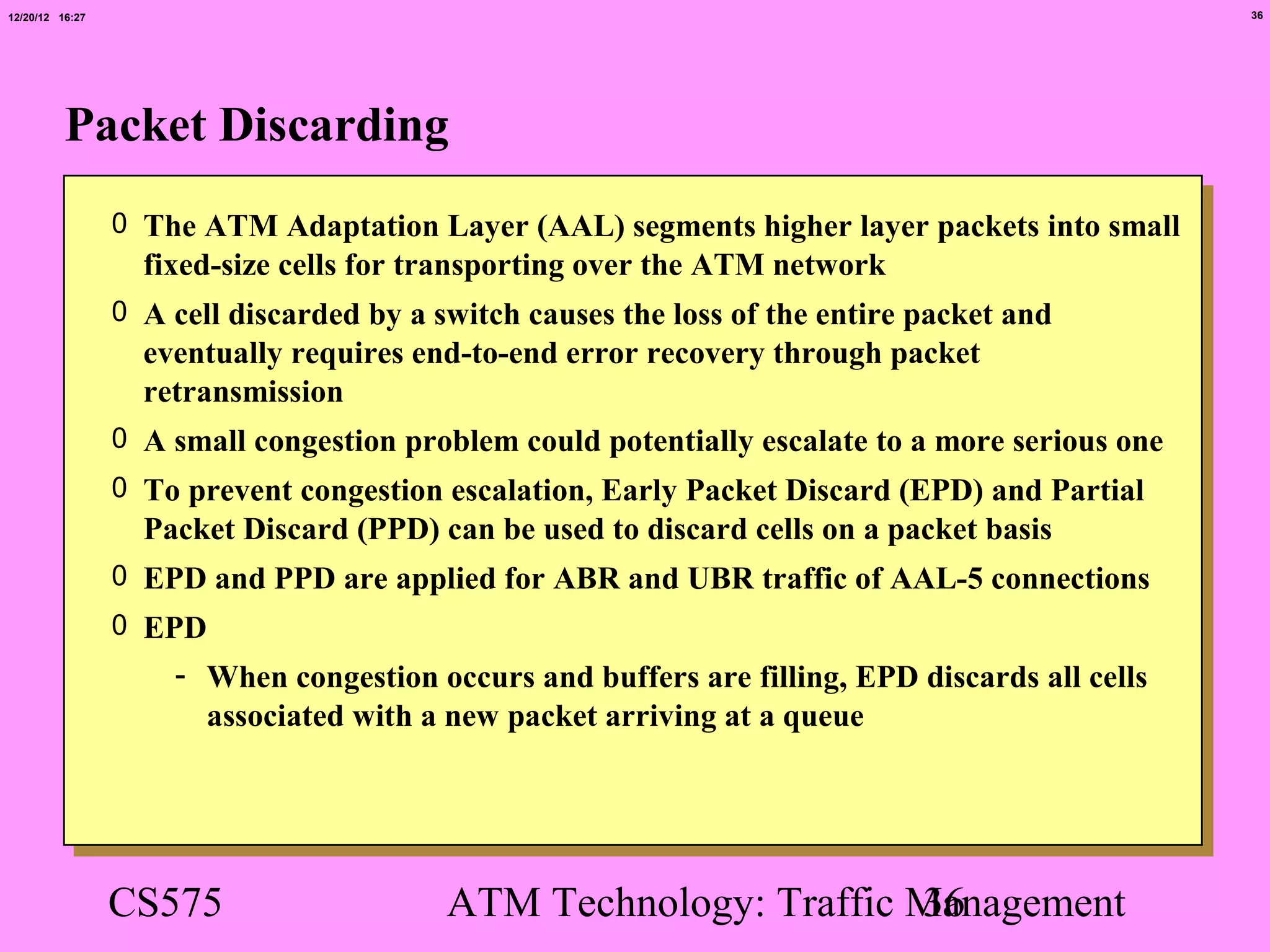 12/20/12 16:27

36

Packet Discarding

0 The ATM Adaptation Layer (AAL) segments higher layer packets into small fixed-size cells for transporting over the ATM network

0 A cell discarded by a switch causes the loss of the entire packet and eventually requires end-to-end error recovery through packet retransmission

0 A small congestion problem could potentially escalate to a more serious one

0 To prevent congestion escalation, Early Packet Discard (EPD) and Partial Packet Discard (PPD) can be used to discard cells on a packet basis

0 EPD and PPD are applied for ABR and UBR traffic of AAL-5 connections

0 EPD

- When congestion occurs and buffers are filling, EPD discards all cells associated with a new packet arriving at a queue

CS575

ATM Technology: Traffic Management

36